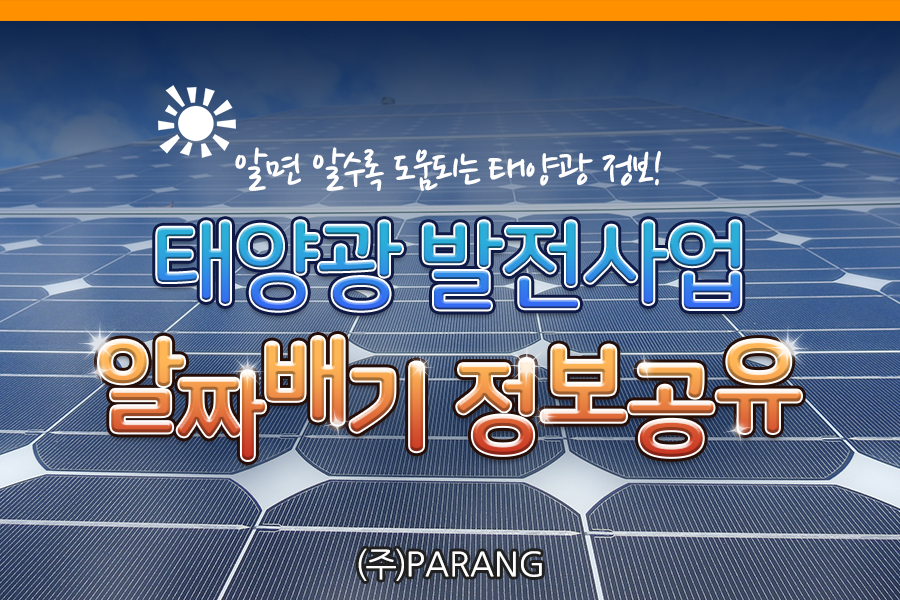 알면 알수록 도움되는 태양광 정보!

태양광 발전사업

알짜배기 정보공유

(주)PARANG